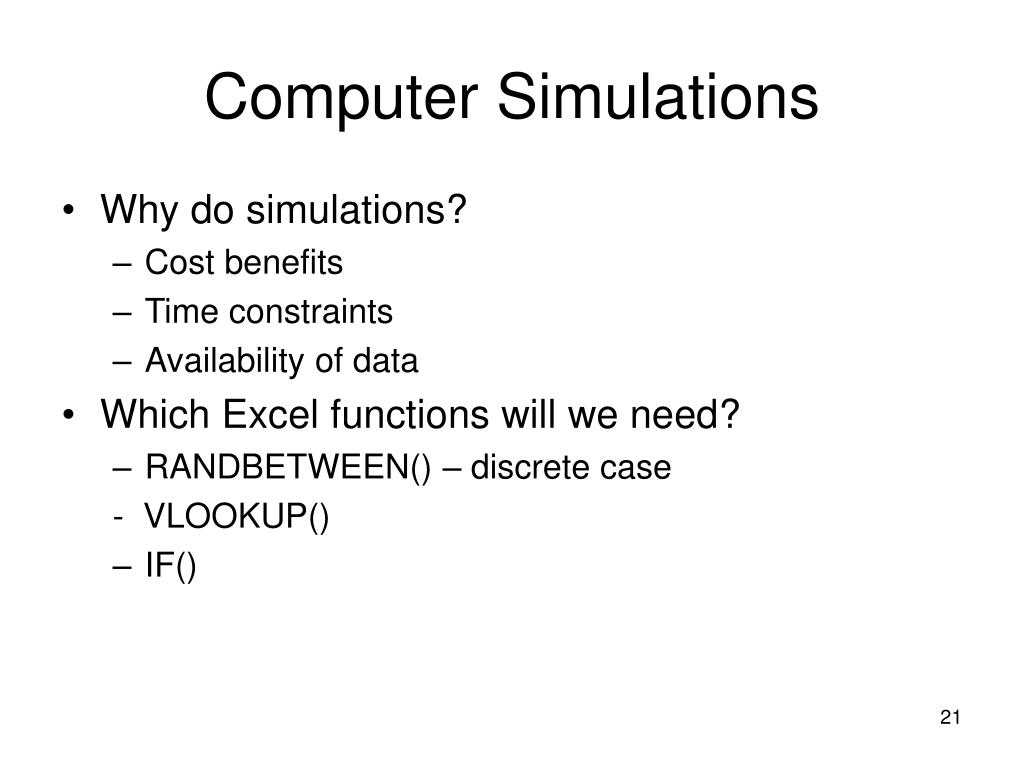 Computer Simulations

• Why do simulations?
– Cost benefits
– Time constraints
– Availability of data

• Which Excel functions will we need?
– RANDBETWEEN() – discrete case
- VLOOKUP()
– IF()

21